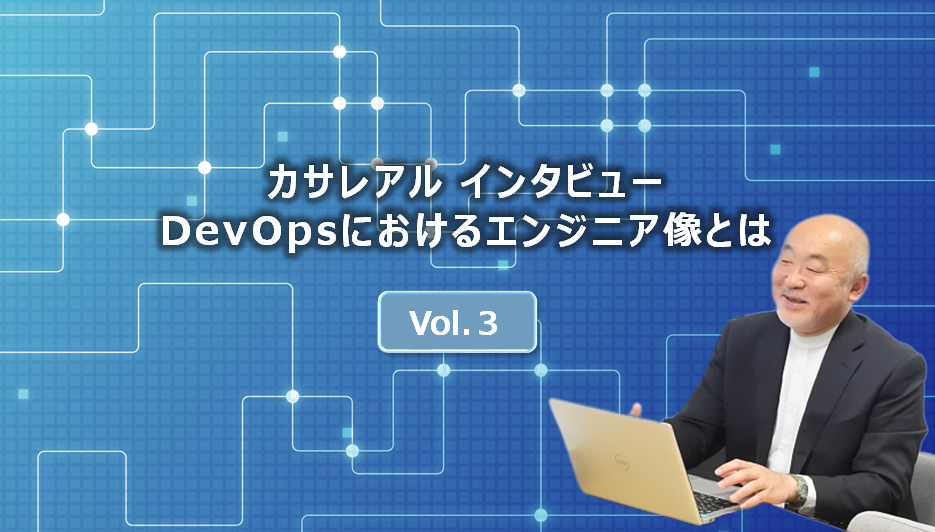 カサレアル インタビュー
DevOpsにおけるエンジニア像とは

Vol. 3